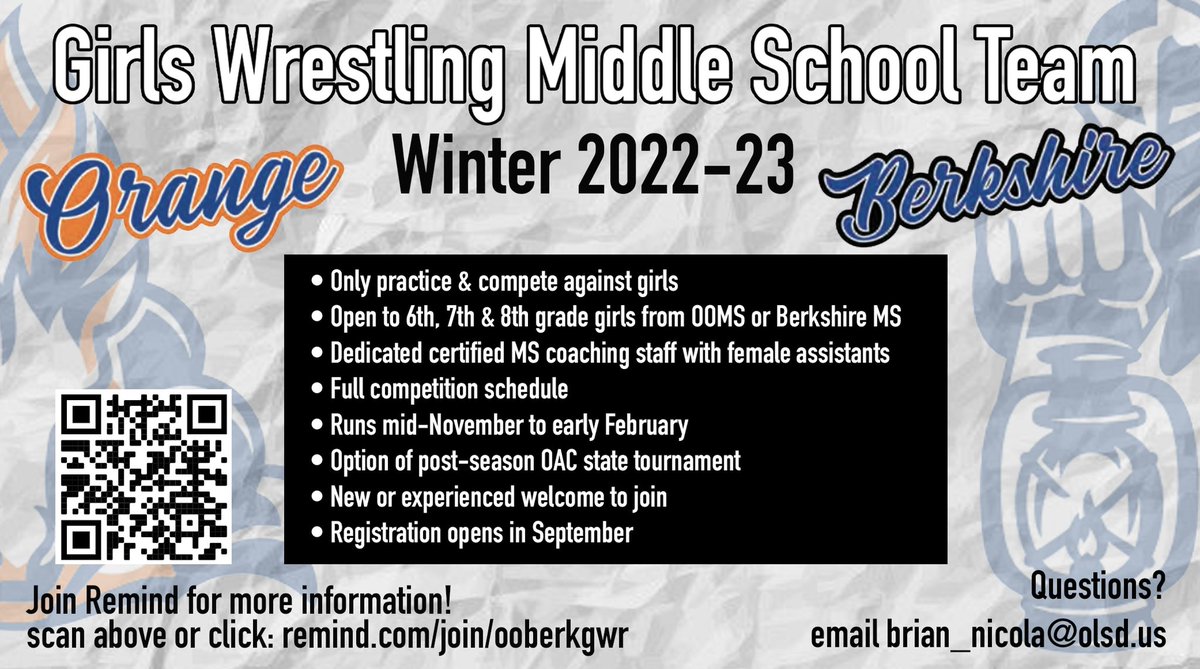 Girls Wrestling Middle School Team

Orange

Winter 2022-23

Berkshire

• Only practice & compete against girls
• Open to 6th, 7th & 8th grade girls from OOMS or Berkshire MS
• Dedicated certified MS coaching staff with female assistants
• Full competition schedule
• Runs mid-November to early February
• Option of post-season OAC state tournament
• New or experienced welcome to join
• Registration opens in September

Join Remind for more information!
scan above or click: remind.com/join/ooberkgwr

Questions?
email brian_nicola@olsd.us